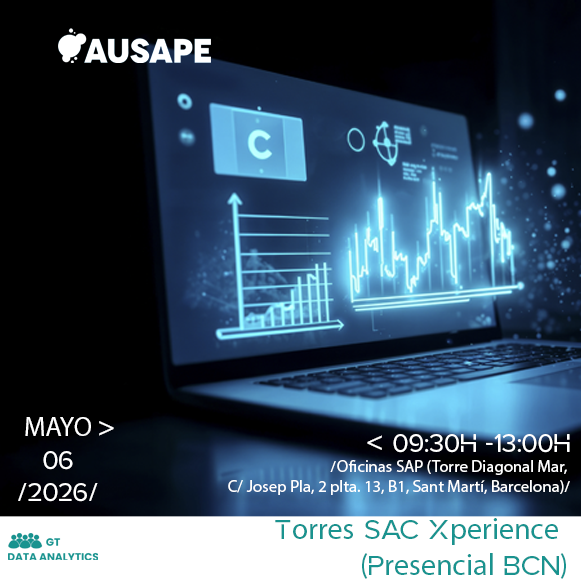 AUSAPE

C

MAYO >
06
/2026/

< 09:30H -13:00H
/Oficinas SAP (Torre Diagonal Mar, C/ Josep Pla, 2 plta. 13, B1, Sant Martí, Barcelona)/

GT
DATA ANALYTICS

Torres SAC Xperience
(Presencial BCN)